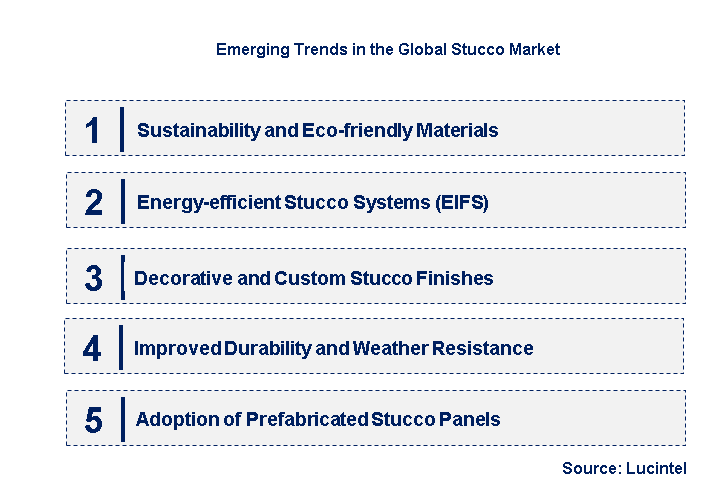 Emerging Trends in the Global Stucco Market

1 Sustainability and Eco-friendly Materials

2 Energy-efficient Stucco Systems (EIFS)

3 Decorative and Custom Stucco Finishes

4 Improved Durability and Weather Resistance

5 Adoption of Prefabricated Stucco Panels

Source: Lucintel